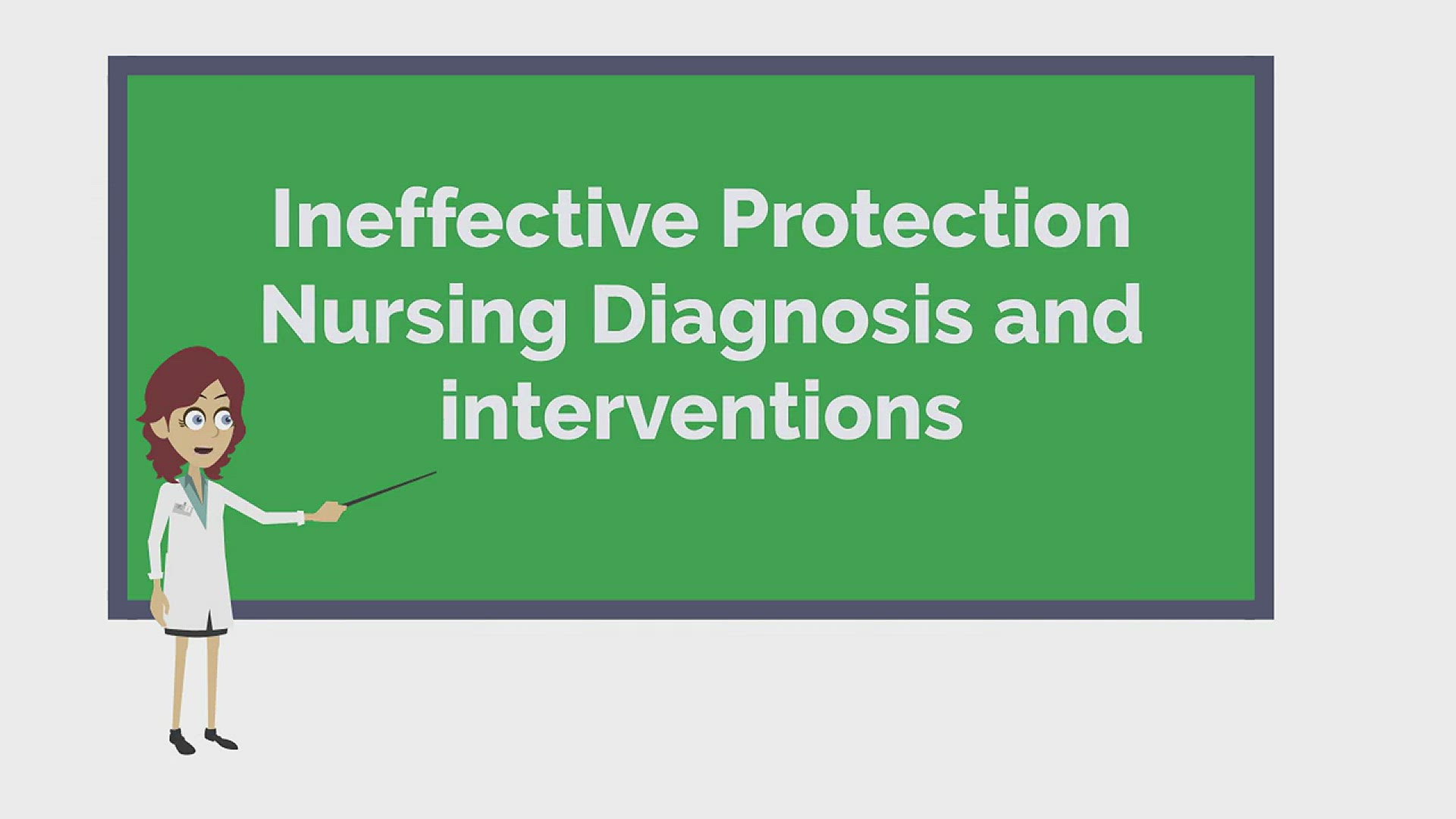 Ineffective Protection Nursing Diagnosis and interventions